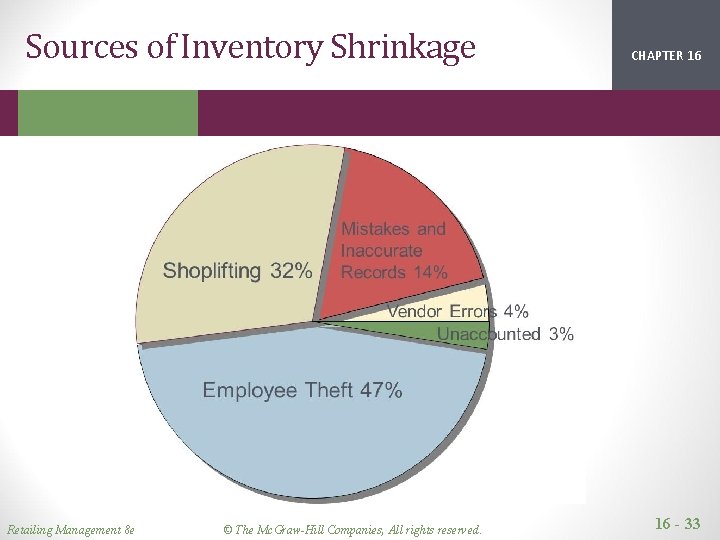 Sources of Inventory Shrinkage

CHAPTER 16

Shoplifting 32%

Mistakes and Inaccurate Records 14%

Vendor Errors 4%

Unaccounted 3%

Employee Theft 47%

Retailing Management 8e

© The McGraw-Hill Companies, All rights reserved.

16 - 33